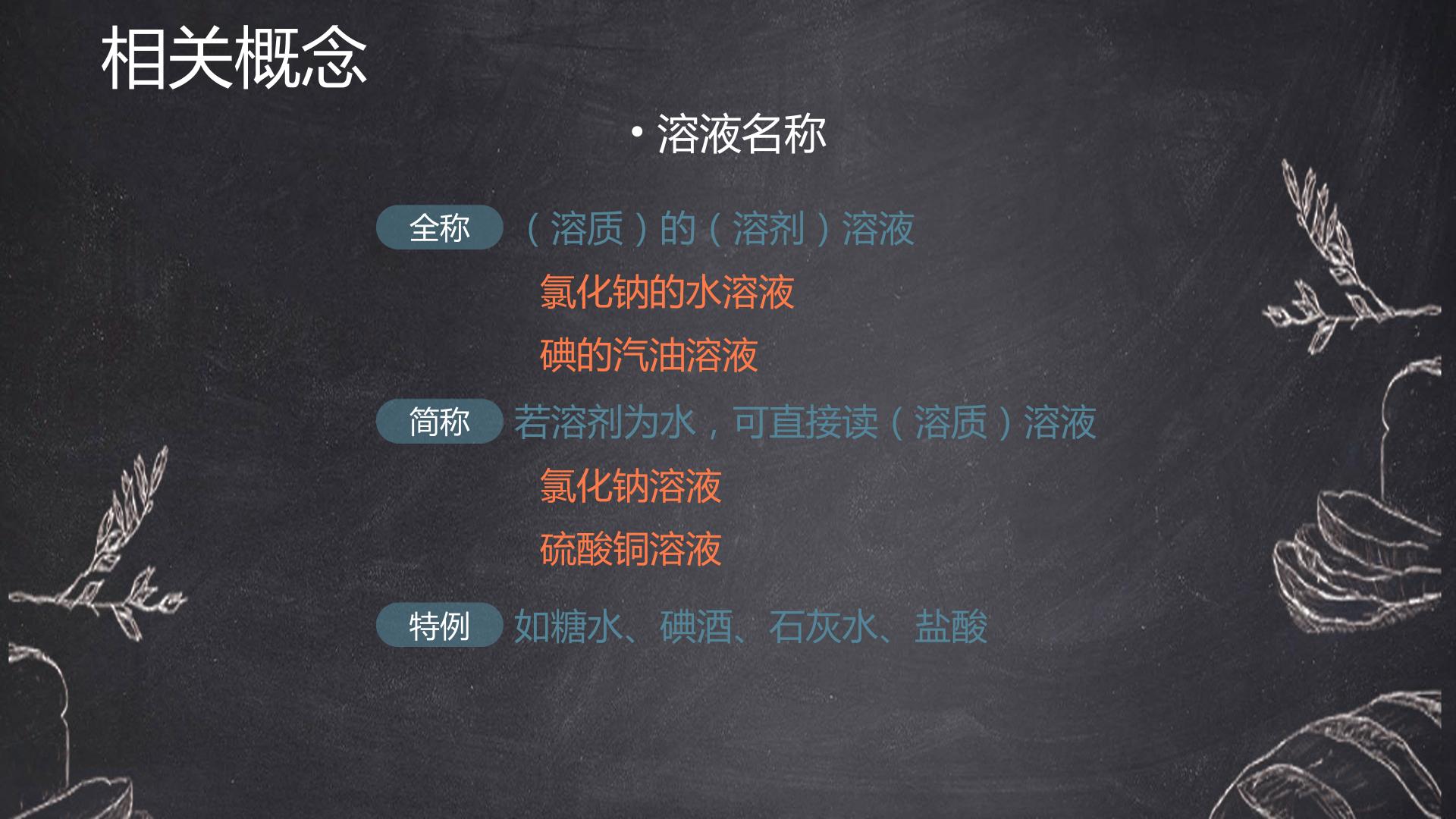 相关概念

• 溶液名称

全称 （溶质）的（溶剂）溶液

氯化钠的水溶液

碘的汽油溶液

简称 若溶剂为水，可直接读（溶质）溶液

氯化钠溶液

硫酸铜溶液

特例 如糖水、碘酒、石灰水、盐酸